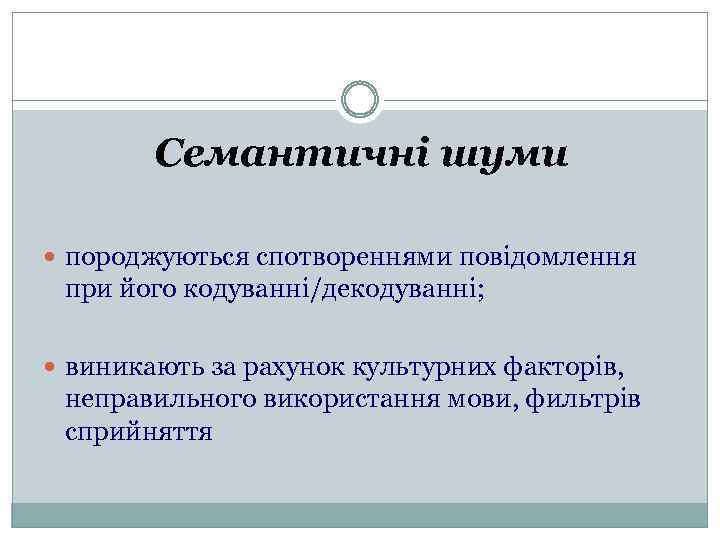 Семантичні шуми

породжуються спотвореннями повідомлення при його кодуванні/декодуванні;

виникають за рахунок культурних факторів, неправильного використання мови, фильтрів сприйняття